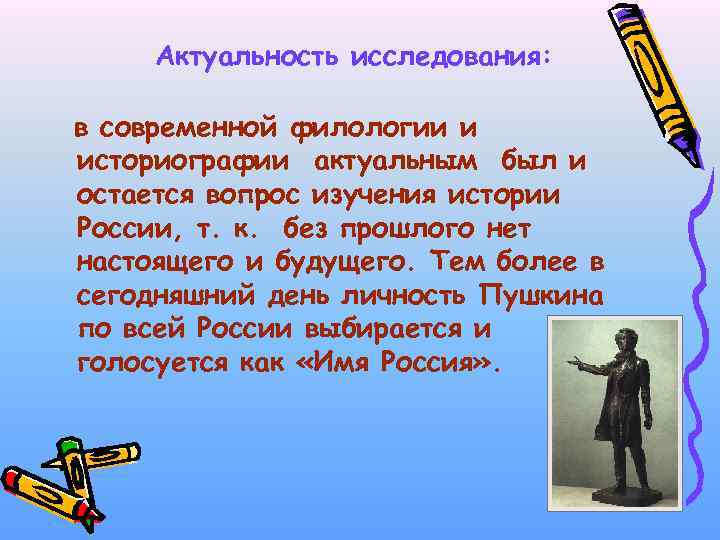 Актуальность исследования:

в современной филологии и историографии актуальным был и остается вопрос изучения истории России, т. к. без прошлого нет настоящего и будущего. Тем более в сегодняшний день личность Пушкина по всей России выбирается и голосуется как «Имя Россия».